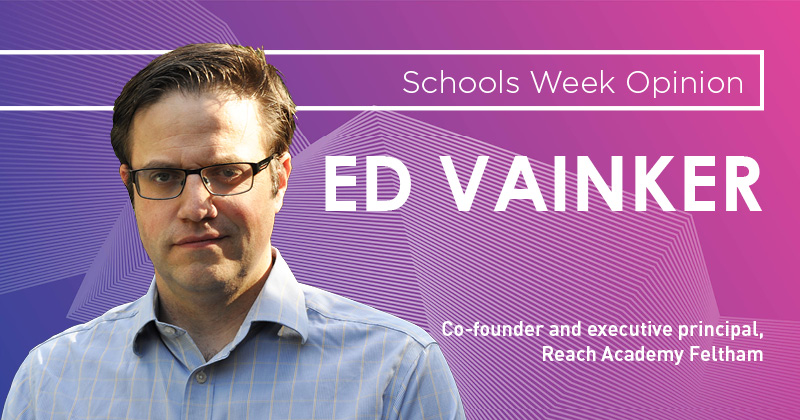 Schools Week Opinion

ED VAINKER

Co-founder and executive principal, Reach Academy Feltham